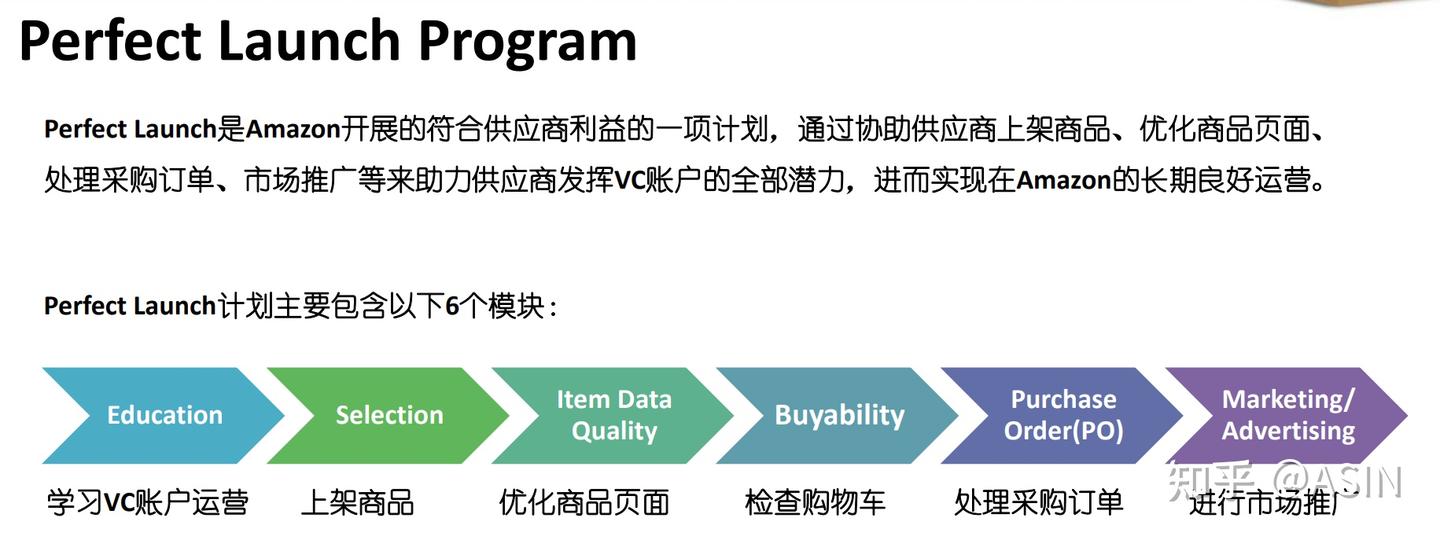 Perfect Launch Program

Perfect Launch是Amazon开展的符合供应商利益的一项计划，通过协助供应商上架商品、优化商品页面、处理采购订单、市场推广等来助力供应商发挥VC账户的全部潜力，进而实现在Amazon的长期良好运营。

Perfect Launch计划主要包含以下6个模块：

Education
Selection
Item Data Quality
Buyability
Purchase Order(PO)
Marketing/ Advertising

学习VC账户运营
上架商品
优化商品页面
检查购物车
处理采购订单
进行市场推广

知乎 @ASIN